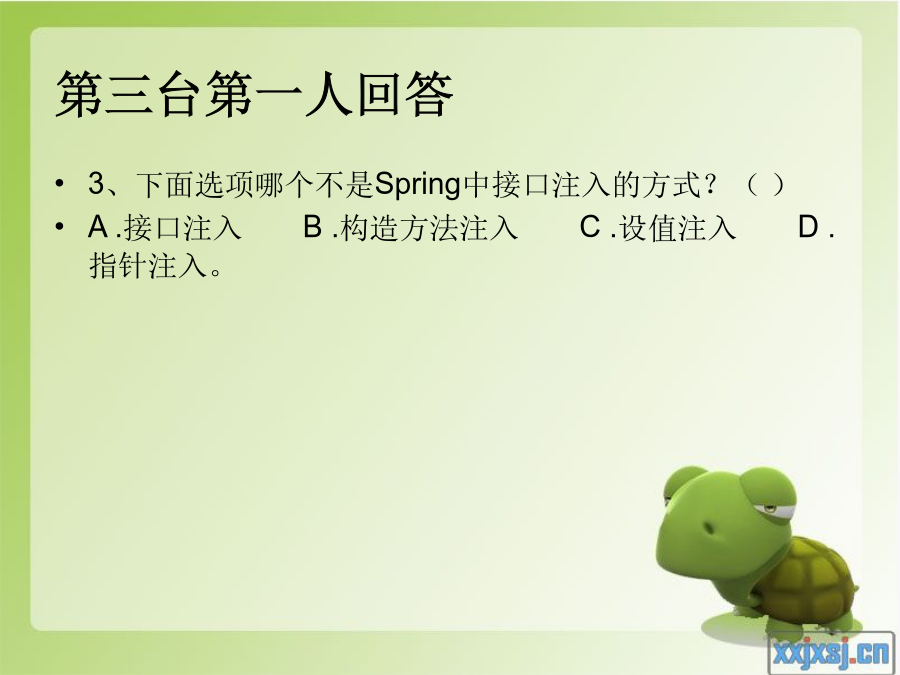 第三台第一人回答

• 3、下面选项哪个不是Spring中接口注入的方式？（ ）

• A .接口注入　　B .构造方法注入　　C .设值注入　　D .指针注入。

xxjxsj.cn